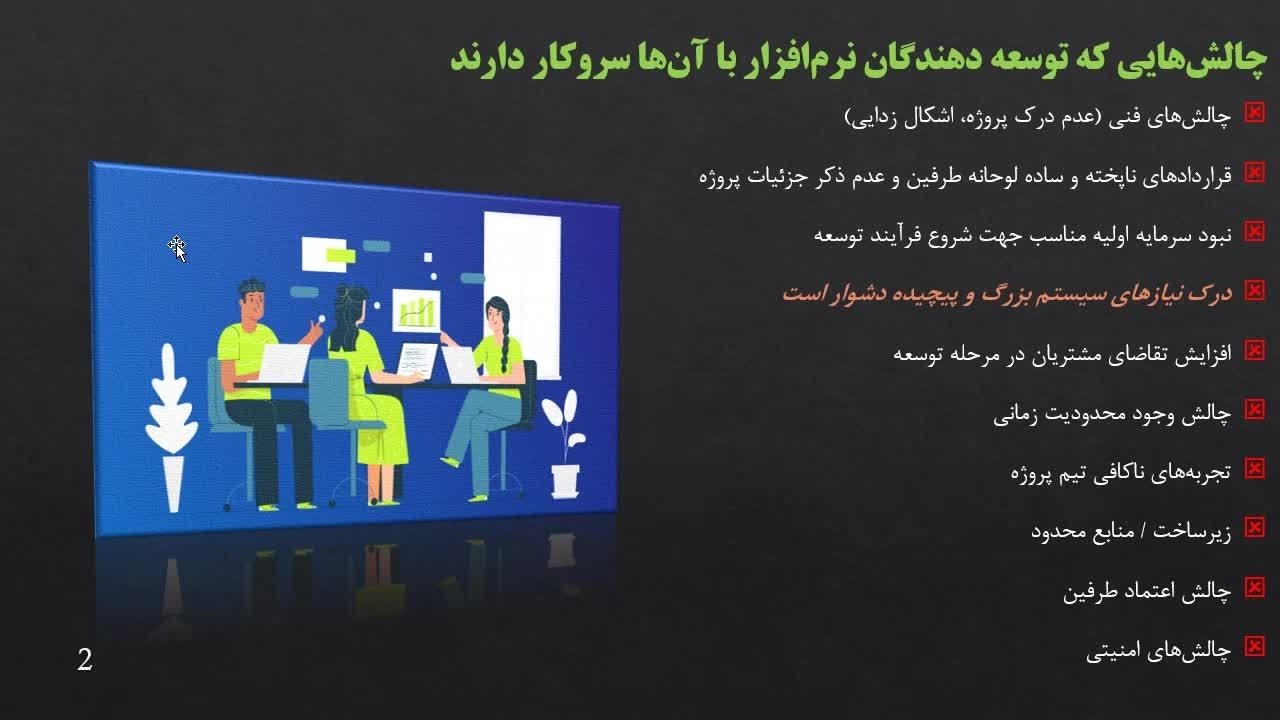 چالش‌هایی که توسعه دهندگان نرم‌افزار با آن‌ها سروکار دارند

چالش‌های فنی (عدم درک پروژه، اشکال زدایی)

قراردادهای ناپخته و ساده لوحانه طرفین و عدم ذکر جزئیات پروژه

نبود سرمایه اولیه مناسب جهت شروع فرآیند توسعه

درک نیازهای سیستم بزرگ و پیچیده دشوار است

افزایش تقاضای مشتریان در مرحله توسعه

چالش وجود محدودیت زمانی

تجربه‌های ناکافی تیم پروژه

زیرساخت / منابع محدود

چالش اعتماد طرفین

چالش‌های امنیتی

2